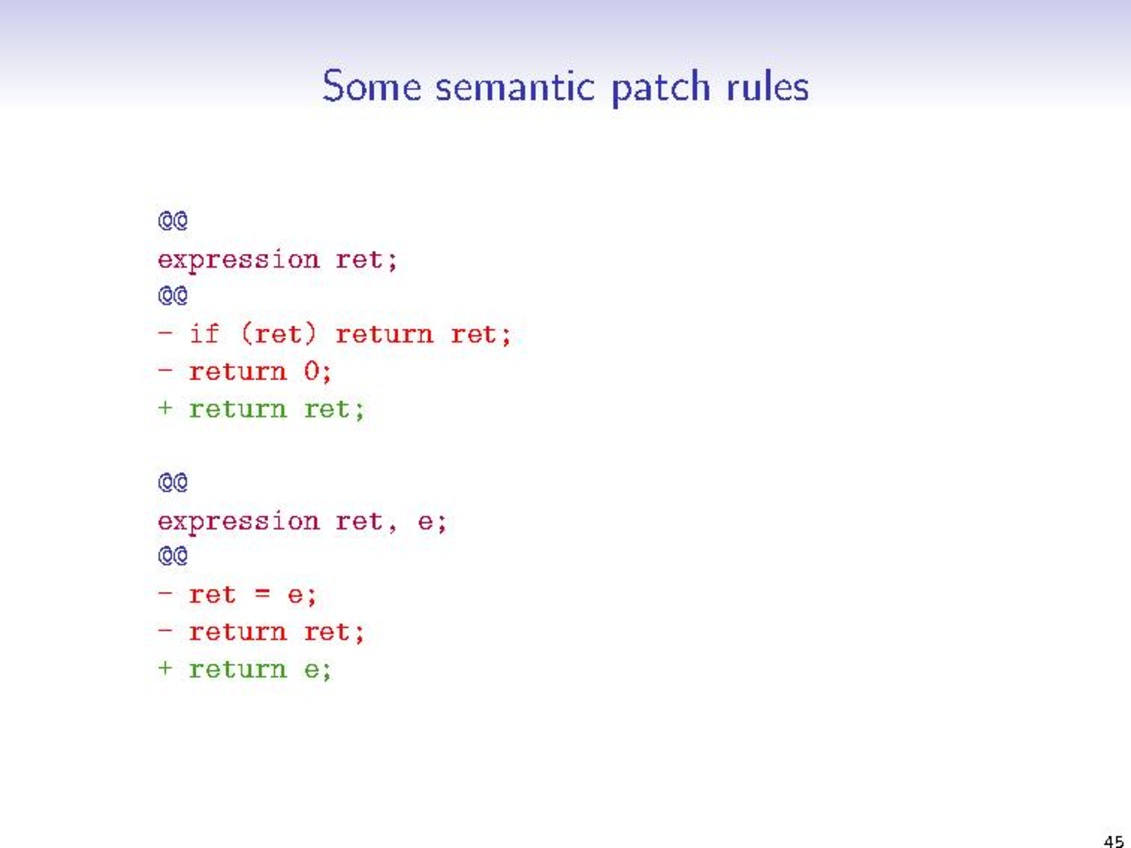 Some semantic patch rules

@@
expression ret;
@@
- if (ret) return ret;
- return 0;
+ return ret;

@@
expression ret, e;
@@
- ret = e;
- return ret;
+ return e;

45